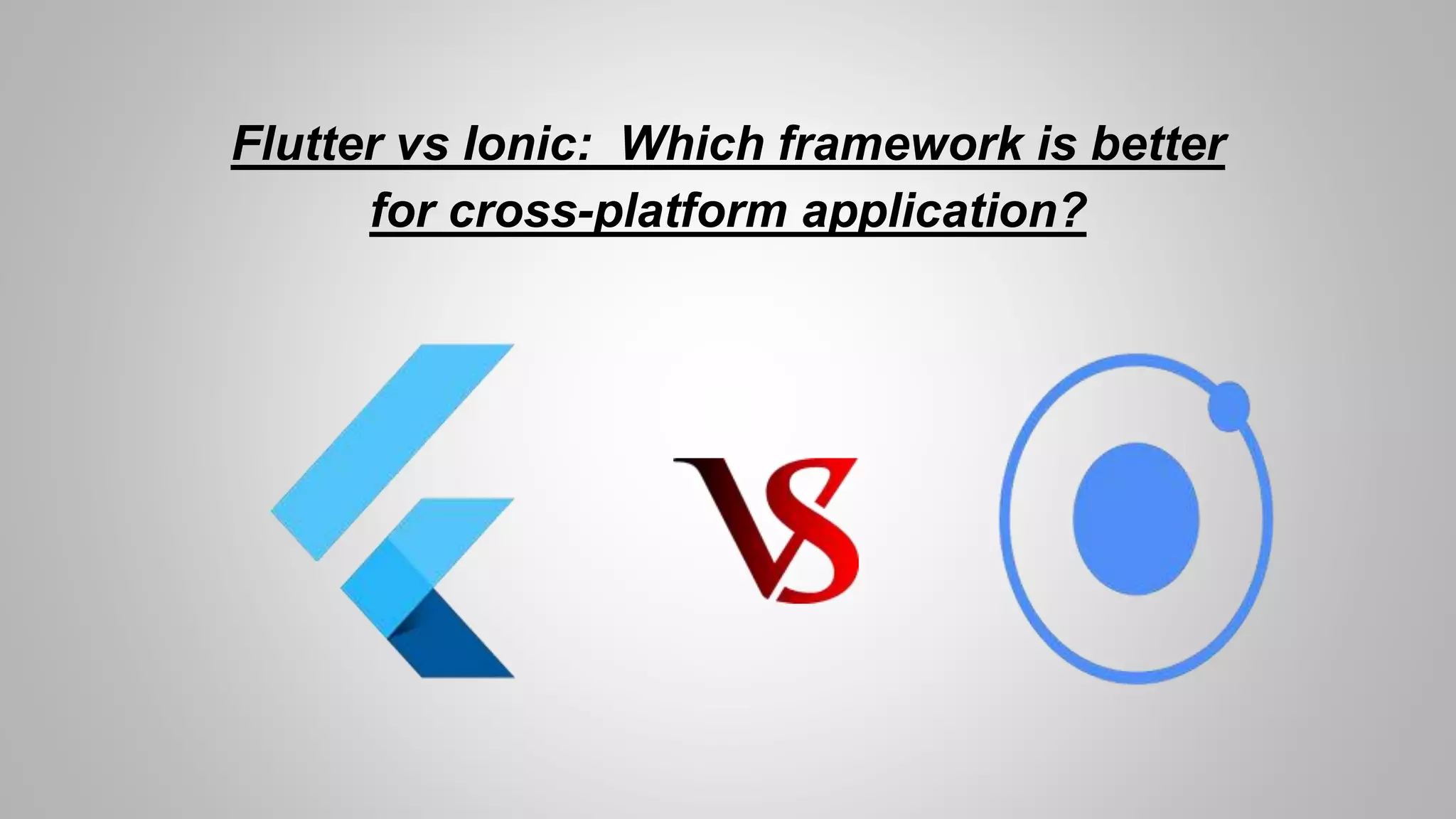 Flutter vs Ionic:  Which framework is better for cross-platform application?

VS